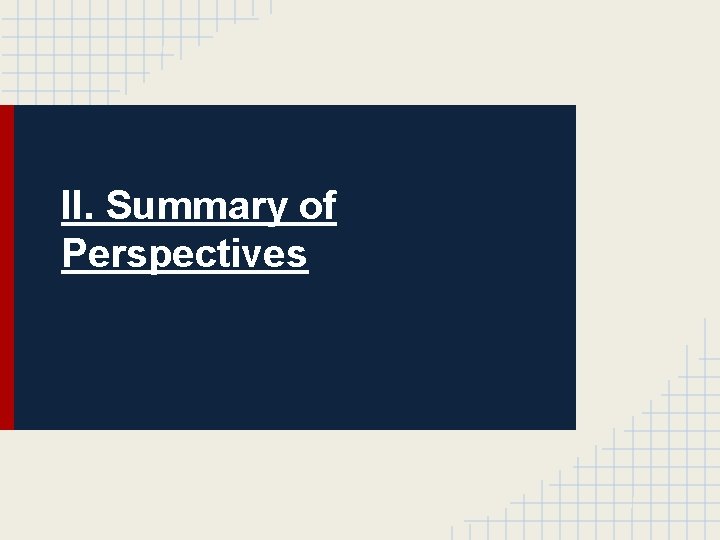 II. Summary of Perspectives